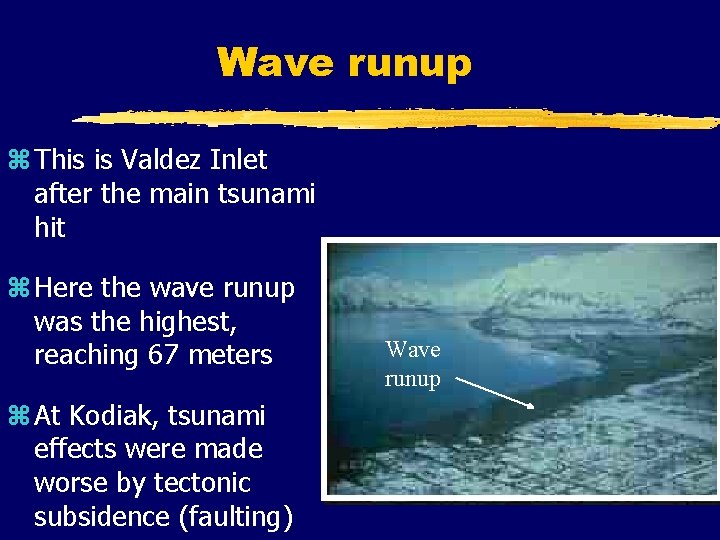 Wave runup

⌘ This is Valdez Inlet after the main tsunami hit

⌘ Here the wave runup was the highest, reaching 67 meters

⌘ At Kodiak, tsunami effects were made worse by tectonic subsidence (faulting)

Wave runup